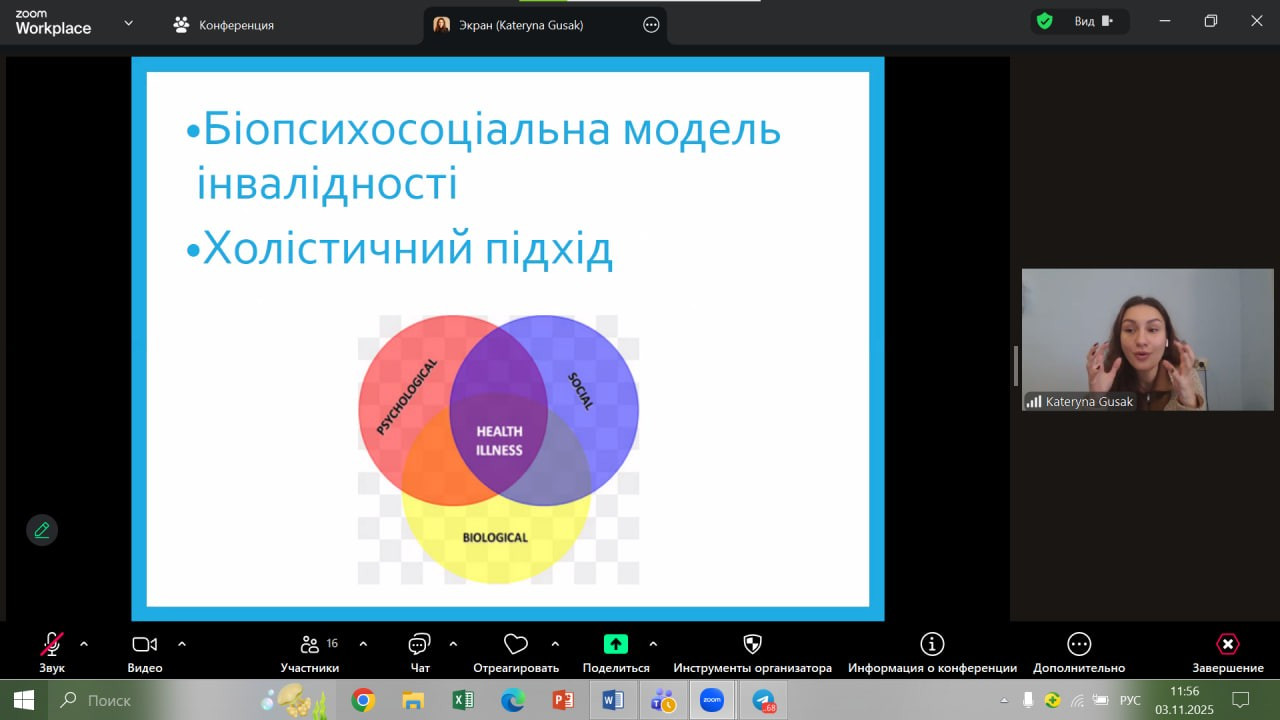 zoom
Workplace

Конференция

Экран (Kateryna Gusak)

Вид

•Біопсихосоціальна модель інвалідності
•Холістичний підхід

PSYCHOLOGICAL
SOCIAL
HEALTH
ILLNESS
BIOLOGICAL

Kateryna Gusak

Звук
Видео
16
Участники
Чат
Отреагировать
Поделиться
Инструменты организатора
Информация о конференции
Дополнительно
Завершение

Поиск
68
РУС
11:56
03.11.2025